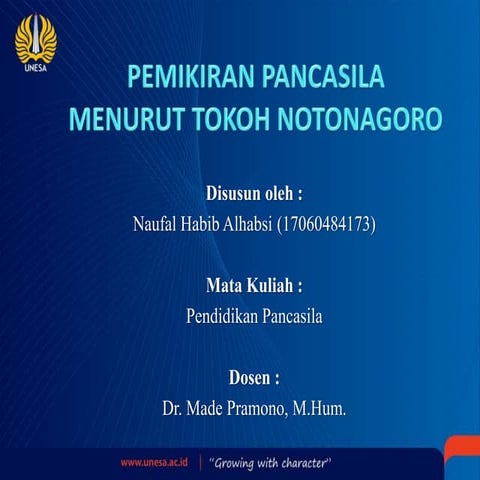 UNESA

PEMIKIRAN PANCASILA MENURUT TOKOH NOTONAGORO

Disusun oleh :
Naufal Habib Alhabsi (17060484173)

Mata Kuliah :
Pendidikan Pancasila

Dosen :
Dr. Made Pramono, M.Hum.

www.unesa.ac.id | "Growing with character"